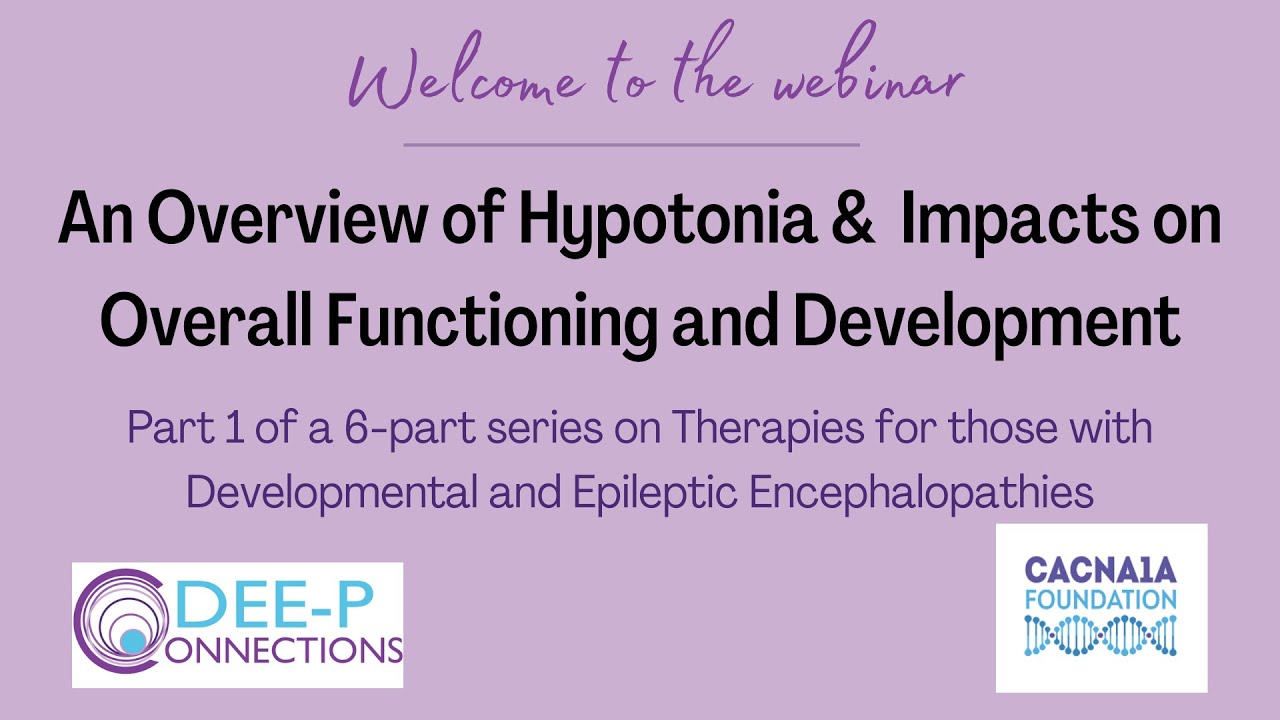 Welcome to the webinar

An Overview of Hypotonia & Impacts on Overall Functioning and Development

Part 1 of a 6-part series on Therapies for those with Developmental and Epileptic Encephalopathies

DEE-P CONNECTIONS

CACNA1A FOUNDATION